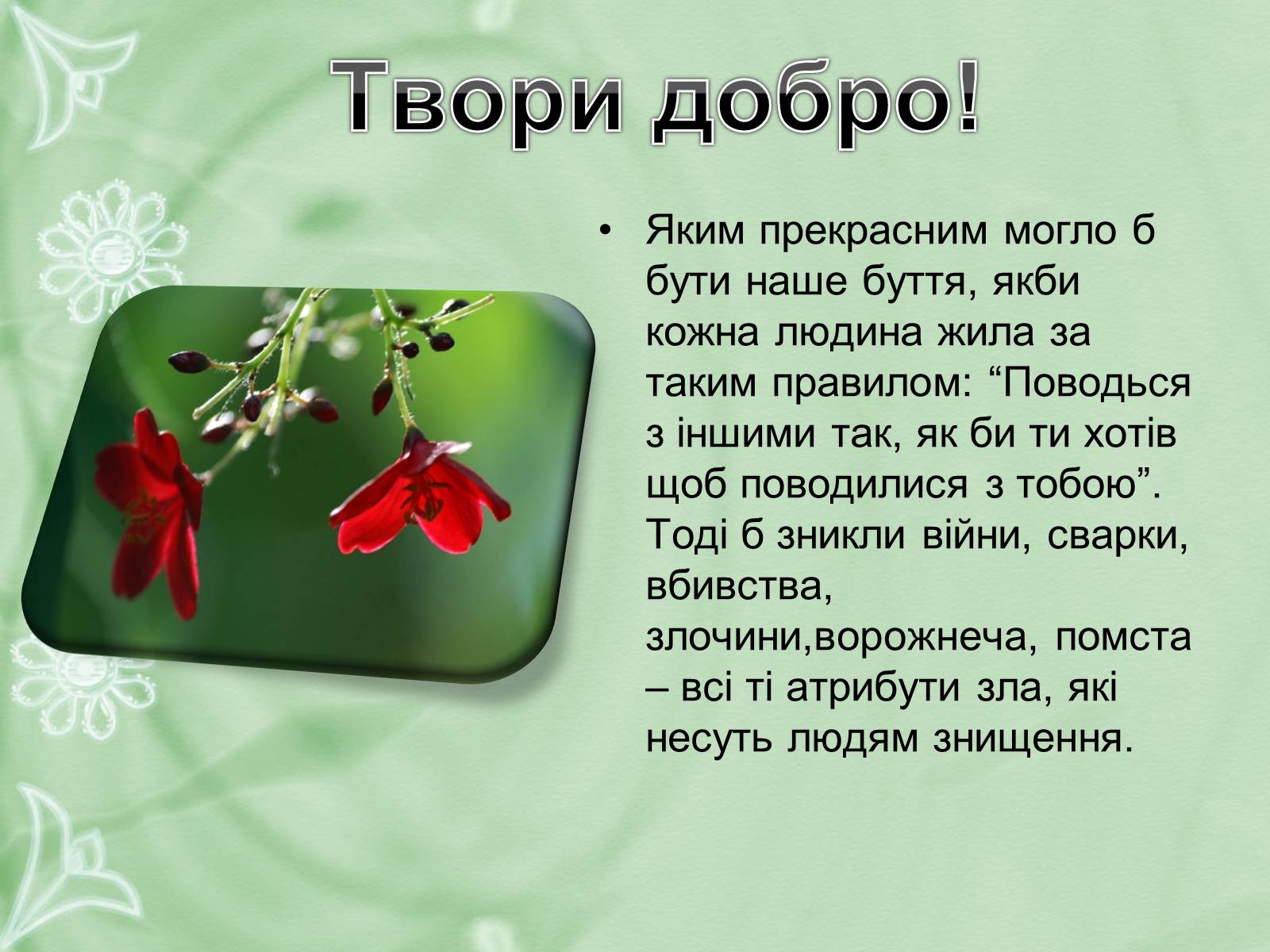 Твори добро!

• Яким прекрасним могло б бути наше буття, якби кожна людина жила за таким правилом: “Поводься з іншими так, як би ти хотів щоб поводилися з тобою”. Тоді б зникли війни, сварки, вбивства, злочини,ворожнеча, помста – всі ті атрибути зла, які несуть людям знищення.